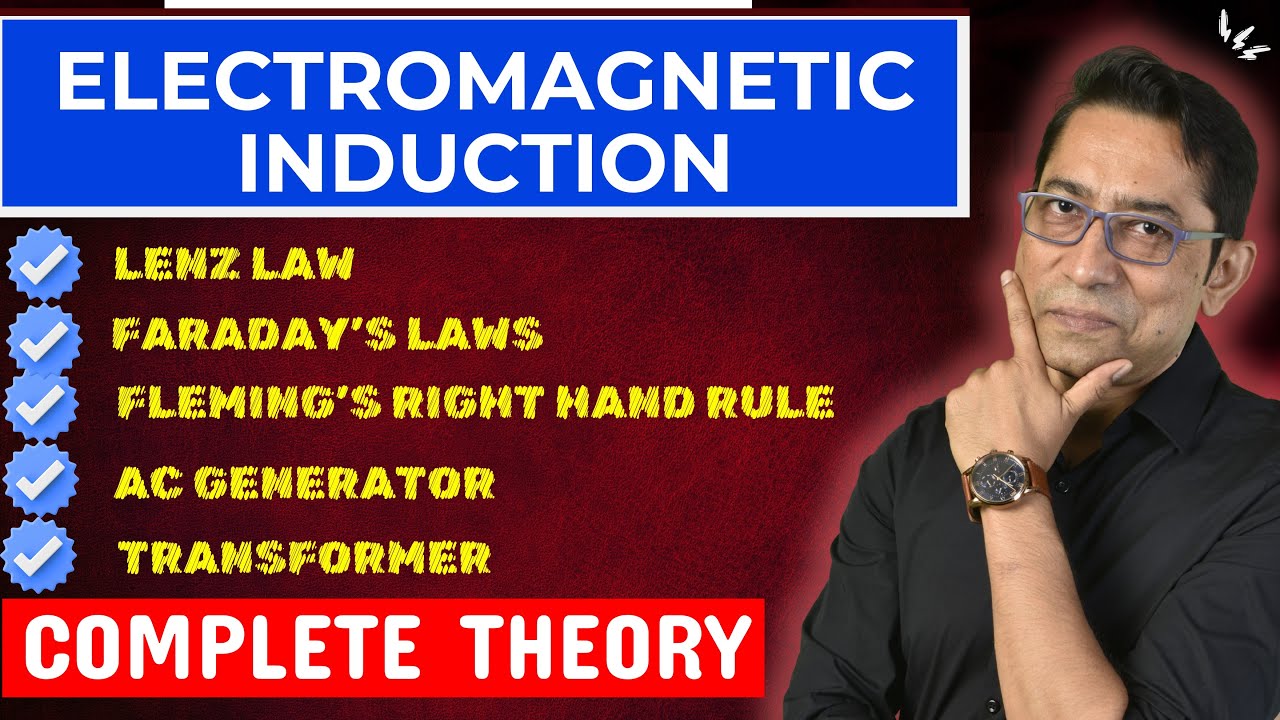 ELECTROMAGNETIC INDUCTION

LENZ LAW
FARADAY'S LAWS
FLEMING'S RIGHT HAND RULE
AC GENERATOR
TRANSFORMER

COMPLETE THEORY